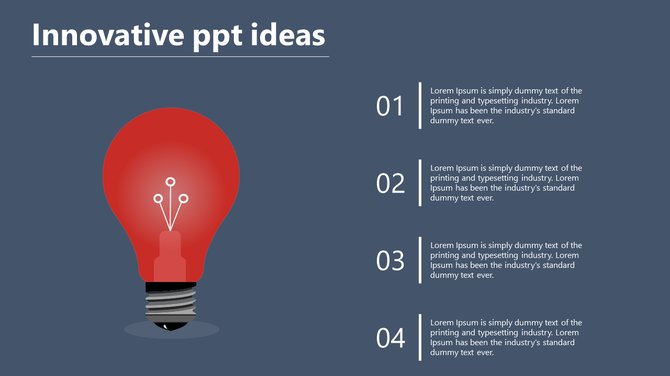 Innovative ppt ideas

01

Lorem Ipsum is simply dummy text of the printing and typesetting industry. Lorem Ipsum has been the industry's standard dummy text ever.

02

Lorem Ipsum is simply dummy text of the printing and typesetting industry. Lorem Ipsum has been the industry's standard dummy text ever.

03

Lorem Ipsum is simply dummy text of the printing and typesetting industry. Lorem Ipsum has been the industry's standard dummy text ever.

04

Lorem Ipsum is simply dummy text of the printing and typesetting industry. Lorem Ipsum has been the industry's standard dummy text ever.